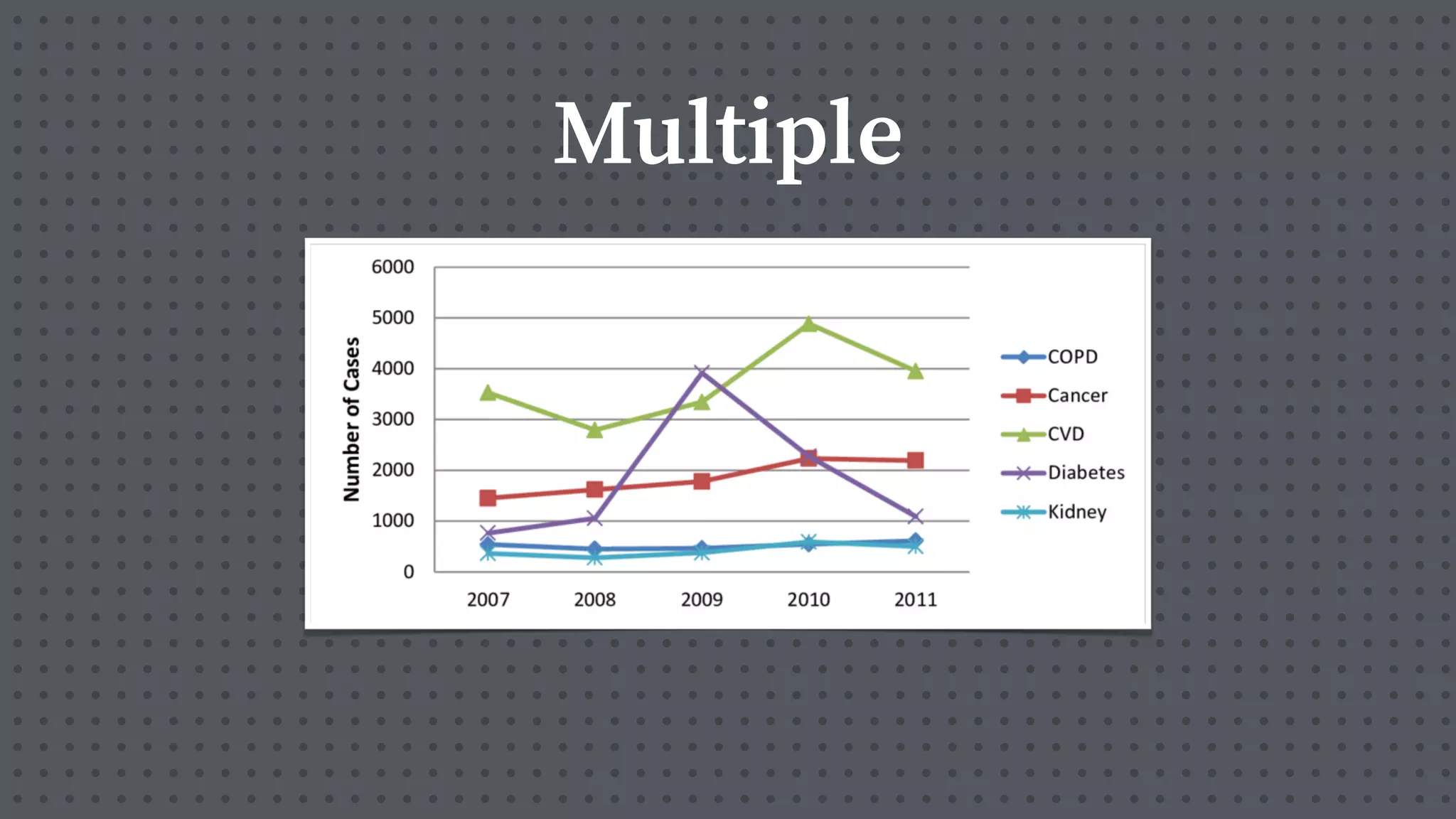 Multiple

Number of Cases

6000
5000
4000
3000
2000
1000
0

2007 2008 2009 2010 2011

COPD
Cancer
CVD
Diabetes
Kidney